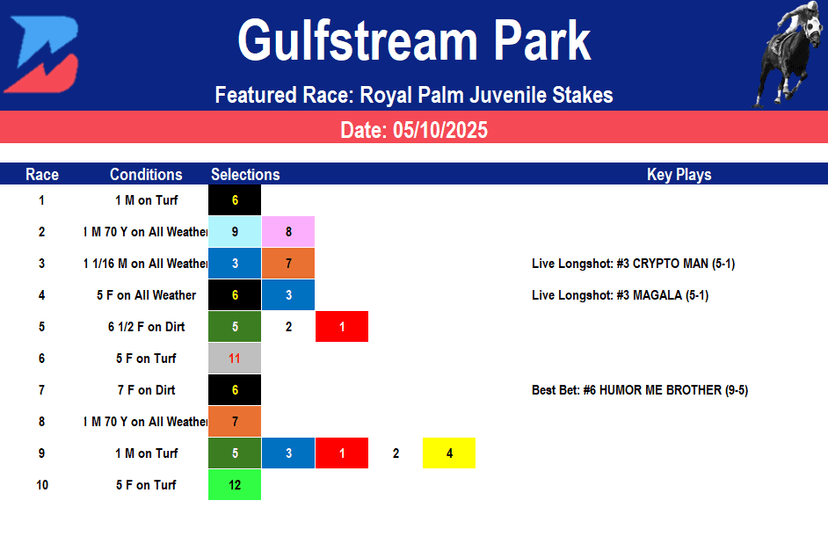 Gulfstream Park

Featured Race: Royal Palm Juvenile Stakes

Date: 05/10/2025

| Race | Conditions | Selections | | | | | Key Plays |
|---|---|---|---|---|---|---|---|
| 1 | 1 M on Turf | 6 | | | | | |
| 2 | 1 M 70 Y on All Weather | 9 | 8 | | | | |
| 3 | 1 1/16 M on All Weather | 3 | 7 | | | | Live Longshot: #3 CRYPTO MAN (5-1) |
| 4 | 5 F on All Weather | 6 | 3 | | | | Live Longshot: #3 MAGALA (5-1) |
| 5 | 6 1/2 F on Dirt | 5 | 2 | 1 | | | |
| 6 | 5 F on Turf | 11 | | | | | |
| 7 | 7 F on Dirt | 6 | | | | | Best Bet: #6 HUMOR ME BROTHER (9-5) |
| 8 | 1 M 70 Y on All Weather | 7 | | | | | |
| 9 | 1 M on Turf | 5 | 3 | 1 | 2 | 4 | |
| 10 | 5 F on Turf | 12 | | | | | |